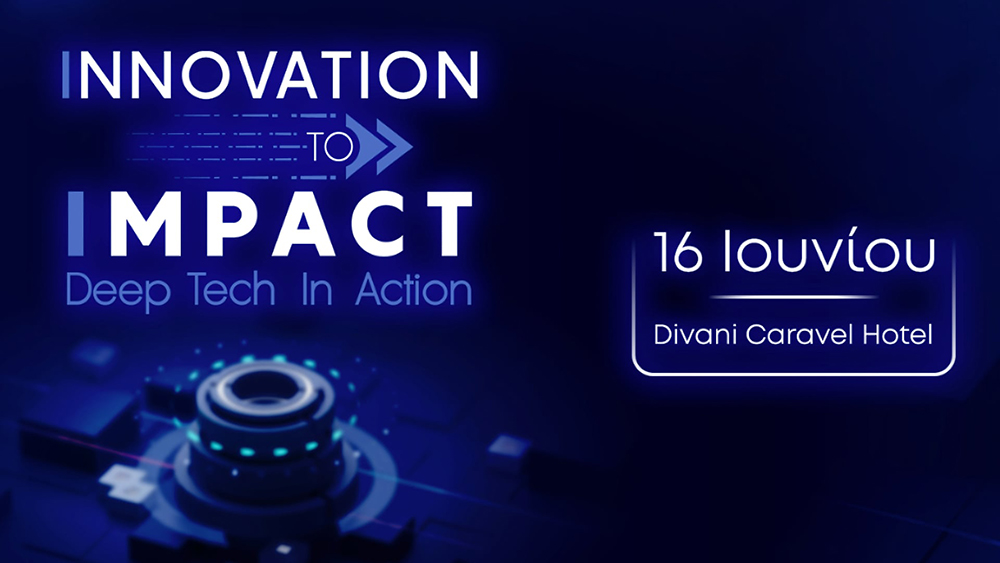 INNOVATION
TO
IMPACT
Deep Tech In Action

16 Ιουνίου

Divani Caravel Hotel